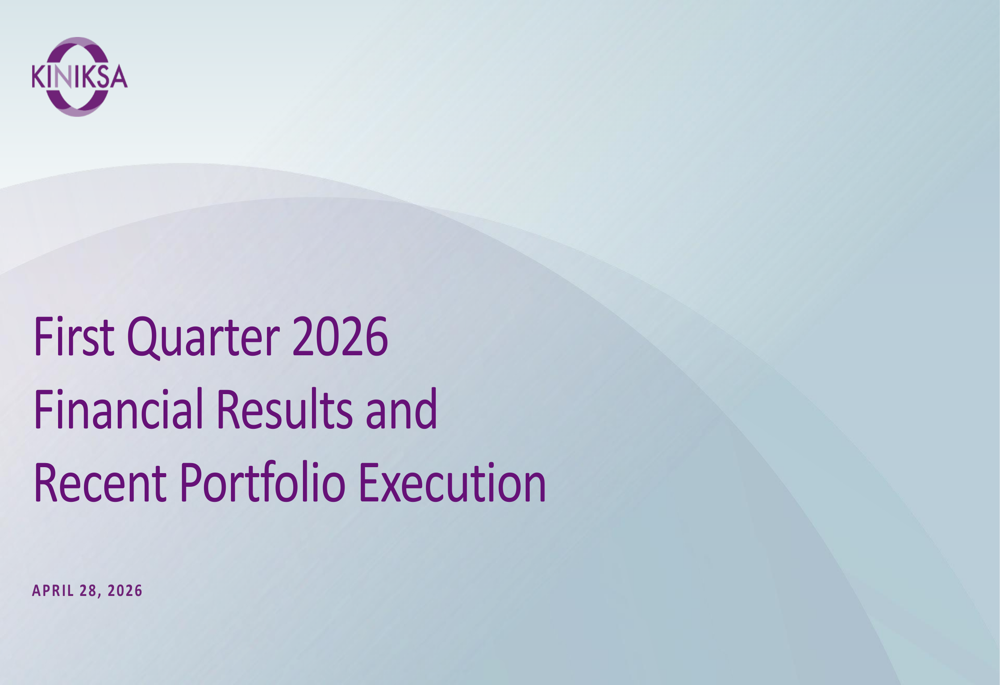 KINIKSA

First Quarter 2026
Financial Results and
Recent Portfolio Execution

APRIL 28, 2026